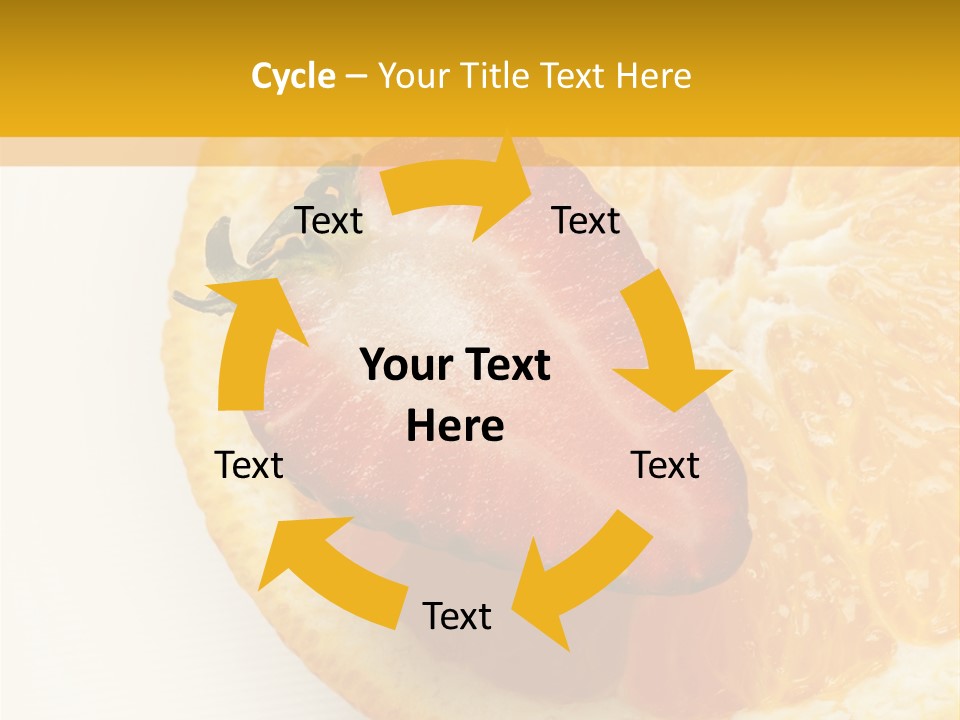 Cycle – Your Title Text Here

Text

Text

Your Text Here

Text

Text

Text